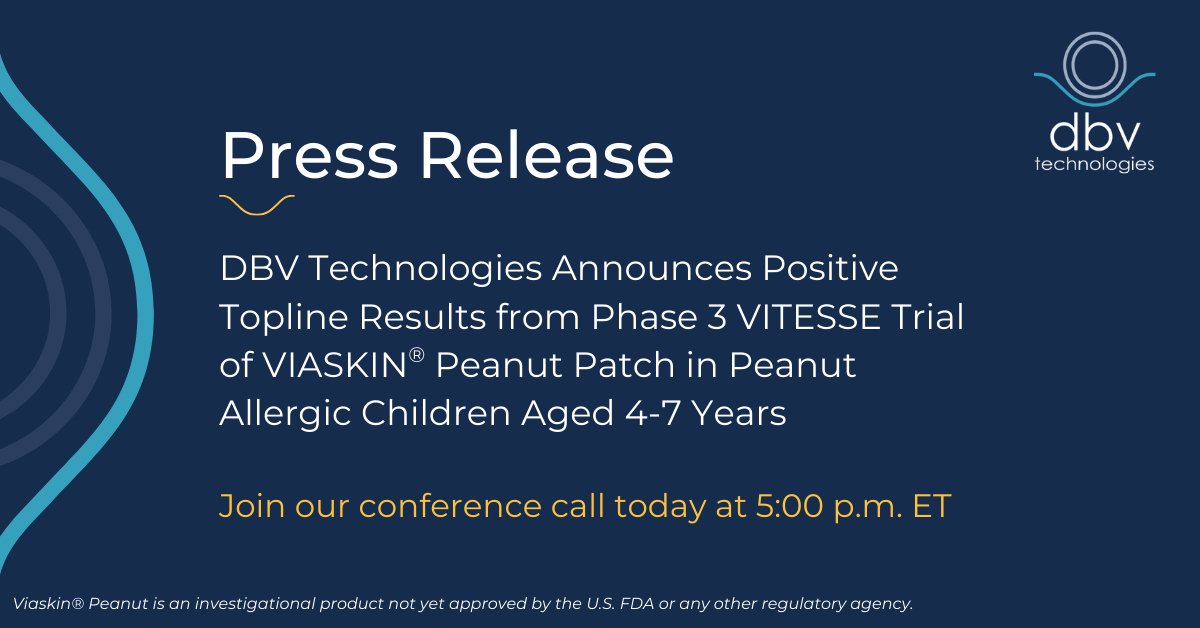 dbv
technologies

Press Release

DBV Technologies Announces Positive Topline Results from Phase 3 VITESSE Trial of VIASKIN® Peanut Patch in Peanut Allergic Children Aged 4-7 Years

Join our conference call today at 5:00 p.m. ET

Viaskin® Peanut is an investigational product not yet approved by the U.S. FDA or any other regulatory agency.